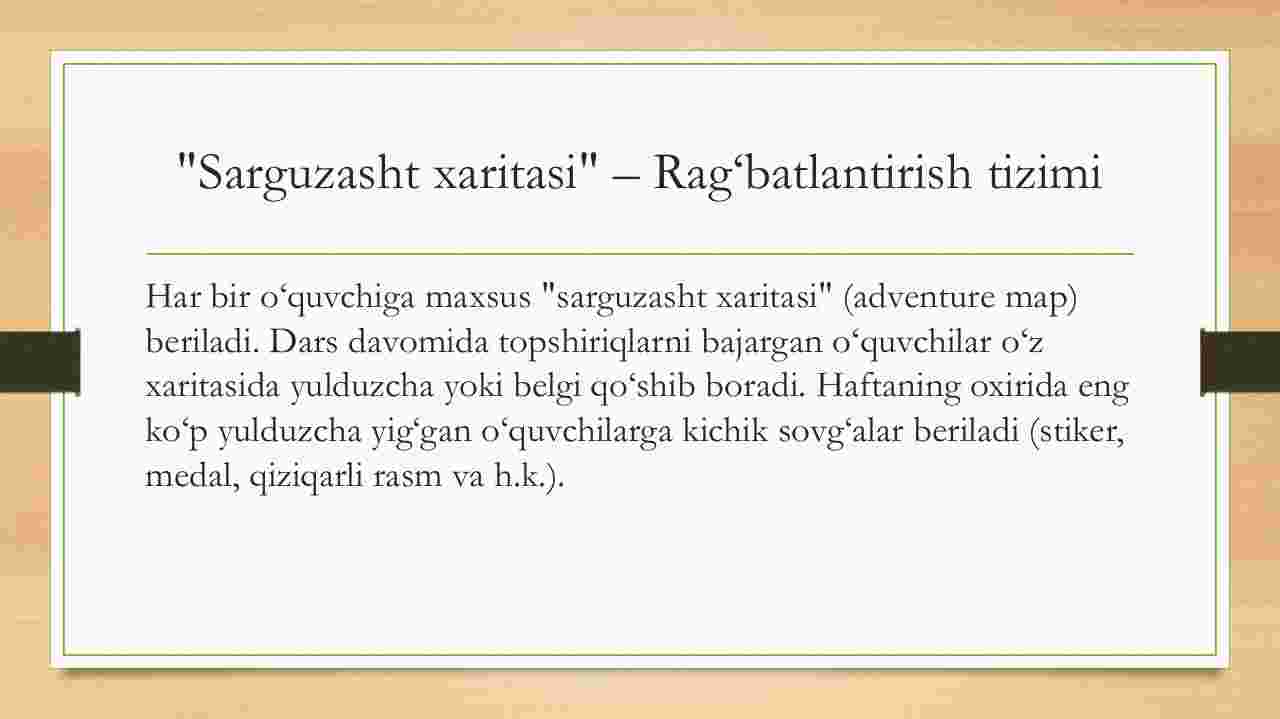 "Sarguzasht xaritasi" – Rag‘batlantirish tizimi

Har bir o‘quvchiga maxsus "sarguzasht xaritasi" (adventure map) beriladi. Dars davomida topshiriqlarni bajargan o‘quvchilar o‘z xaritasida yulduzcha yoki belgi qo‘shib boradi. Haftaning oxirida eng ko‘p yulduzcha yig‘gan o‘quvchilarga kichik sovg‘alar beriladi (stiker, medal, qiziqarli rasm va h.k.).